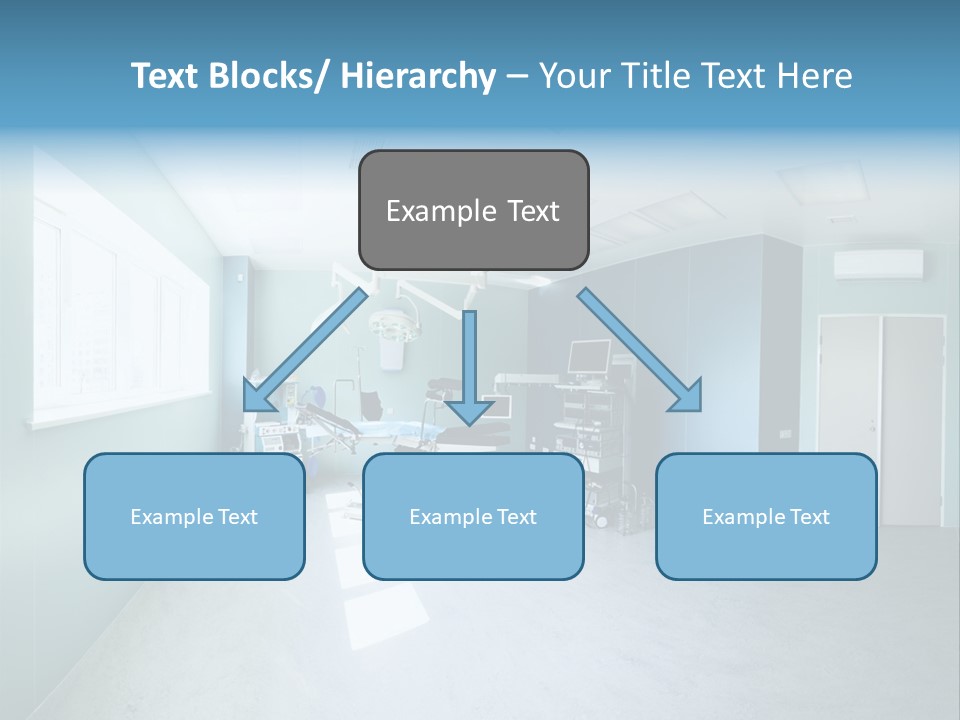 Text Blocks/ Hierarchy – Your Title Text Here

Example Text

Example Text

Example Text

Example Text